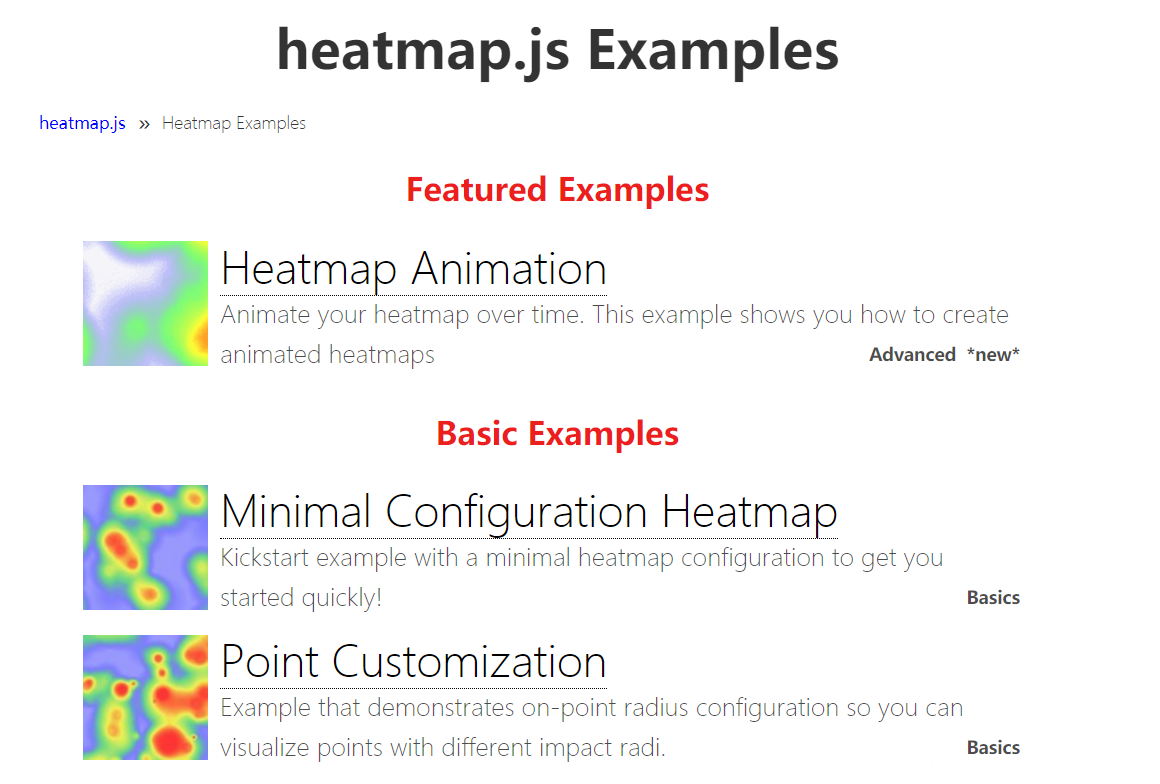 heatmap.js Examples

heatmap.js » Heatmap Examples

Featured Examples

Heatmap Animation

Animate your heatmap over time. This example shows you how to create animated heatmaps

Advanced *new*

Basic Examples

Minimal Configuration Heatmap

Kickstart example with a minimal heatmap configuration to get you started quickly!

Basics

Point Customization

Example that demonstrates on-point radius configuration so you can visualize points with different impact radi.

Basics